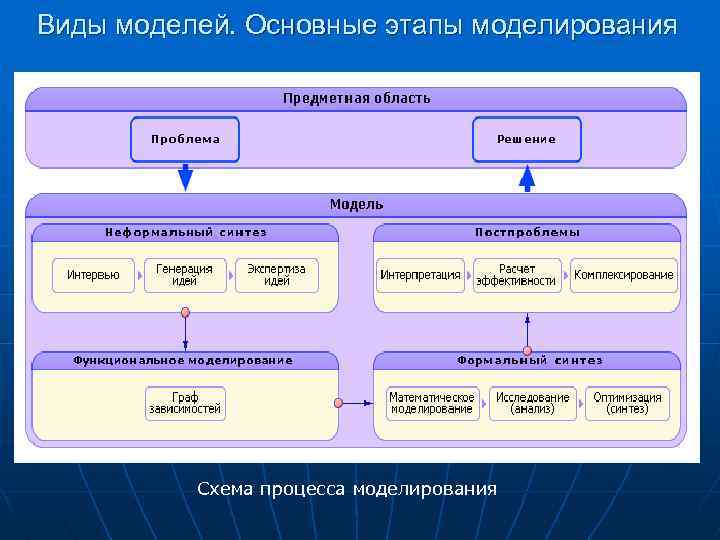 Виды моделей. Основные этапы моделирования

Предметная область

Проблема

Решение

Модель

Неформальный синтез

Интервью

Генерация идей

Экспертиза идей

Постпроблемы

Интерпретация

Расчет эффективности

Комплексирование

Функциональное моделирование

Граф зависимостей

Формальный синтез

Математическое моделирование

Исследование (анализ)

Оптимизация (синтез)

Схема процесса моделирования